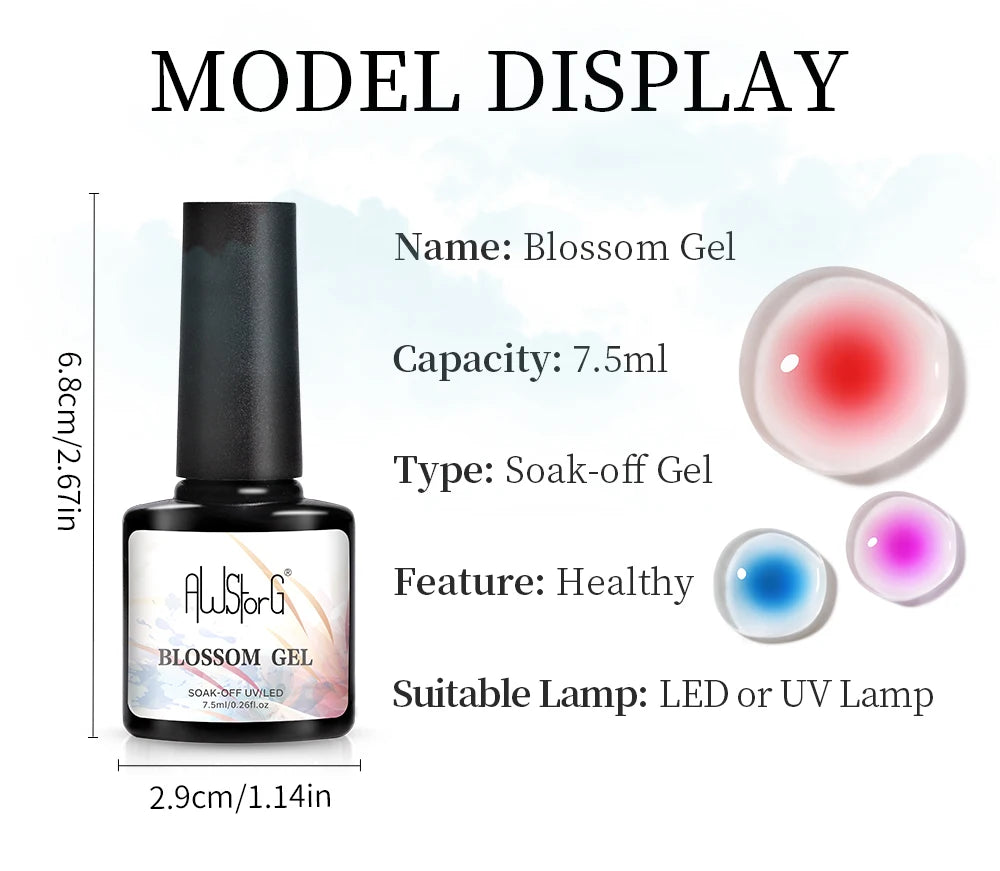 MODEL DISPLAY

6.8cm/2.67in

AWSforG®

BLOSSOM GEL

SOAK-OFF UV/LED
7.5ml/0.26fl.oz

2.9cm/1.14in

Name: Blossom Gel

Capacity: 7.5ml

Type: Soak-off Gel

Feature: Healthy

Suitable Lamp: LED or UV Lamp